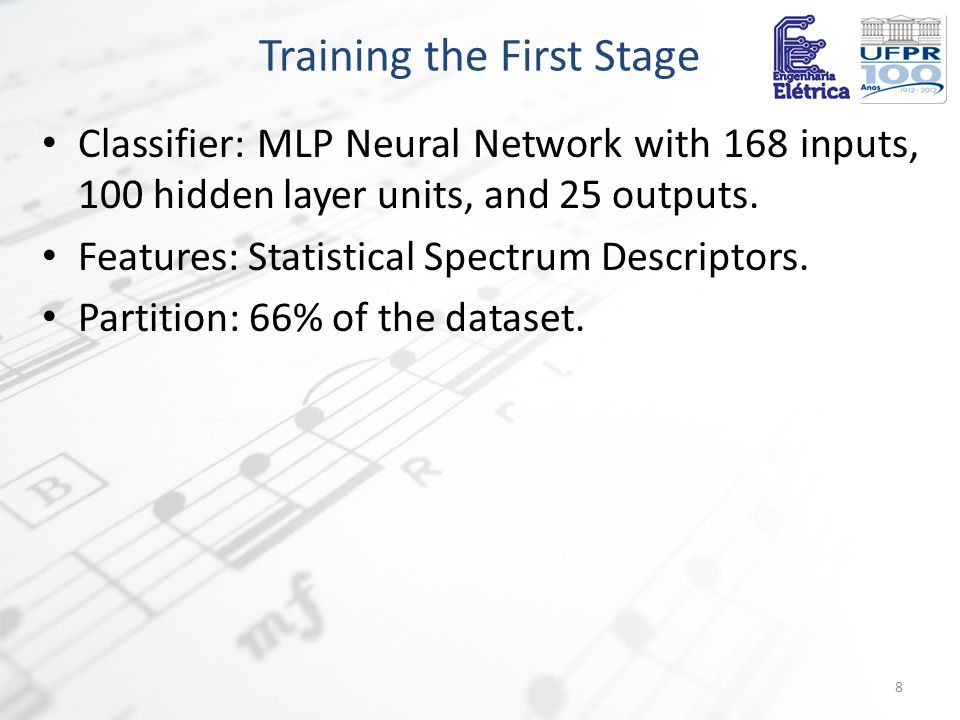 Training the First Stage

Engenharia Elétrica

UFPR 100 Anos 1912 - 2012

• Classifier: MLP Neural Network with 168 inputs, 100 hidden layer units, and 25 outputs.
• Features: Statistical Spectrum Descriptors.
• Partition: 66% of the dataset.

B

R

mf

8